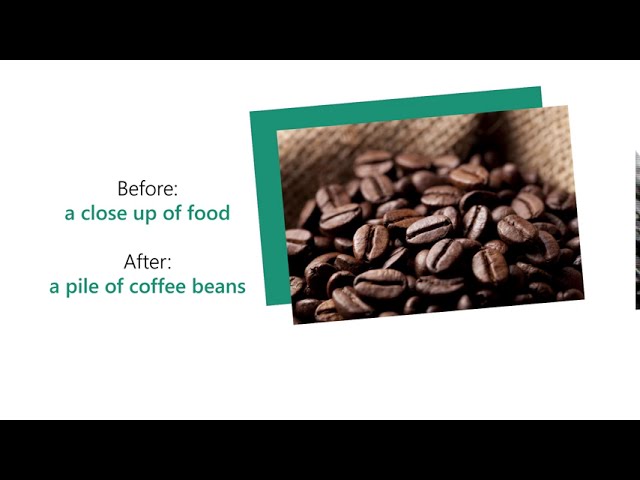 Before:
a close up of food

After:
a pile of coffee beans